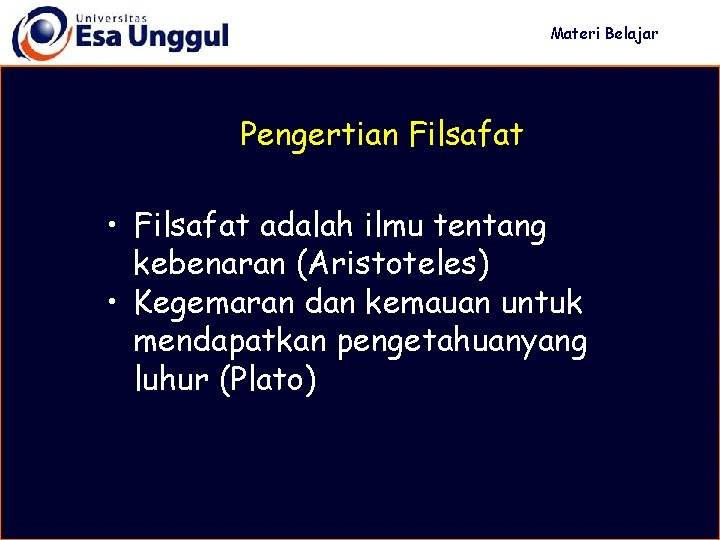 Universitas
Esa Unggul

Materi Belajar

Pengertian Filsafat

• Filsafat adalah ilmu tentang kebenaran (Aristoteles)
• Kegemaran dan kemauan untuk mendapatkan pengetahuanyang luhur (Plato)